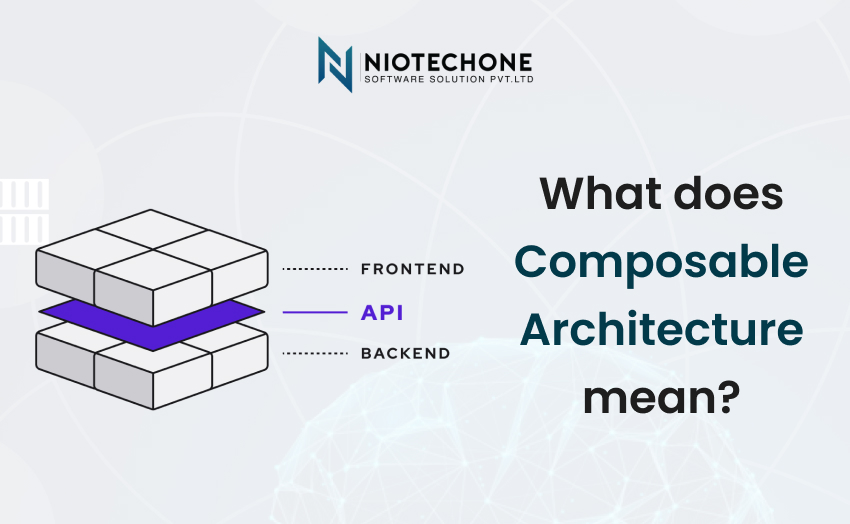 NIOTECHONE
SOFTWARE SOLUTION PVT.LTD

FRONTEND
API
BACKEND

What does Composable Architecture mean?